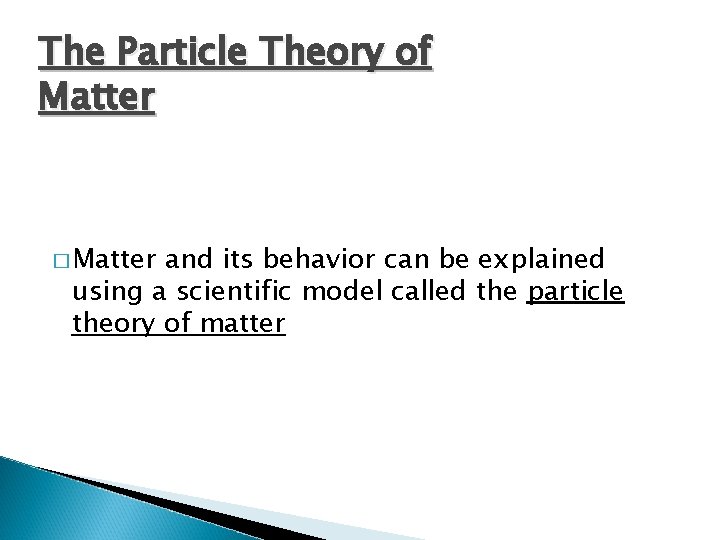 The Particle Theory of Matter

□ Matter and its behavior can be explained using a scientific model called the particle theory of matter